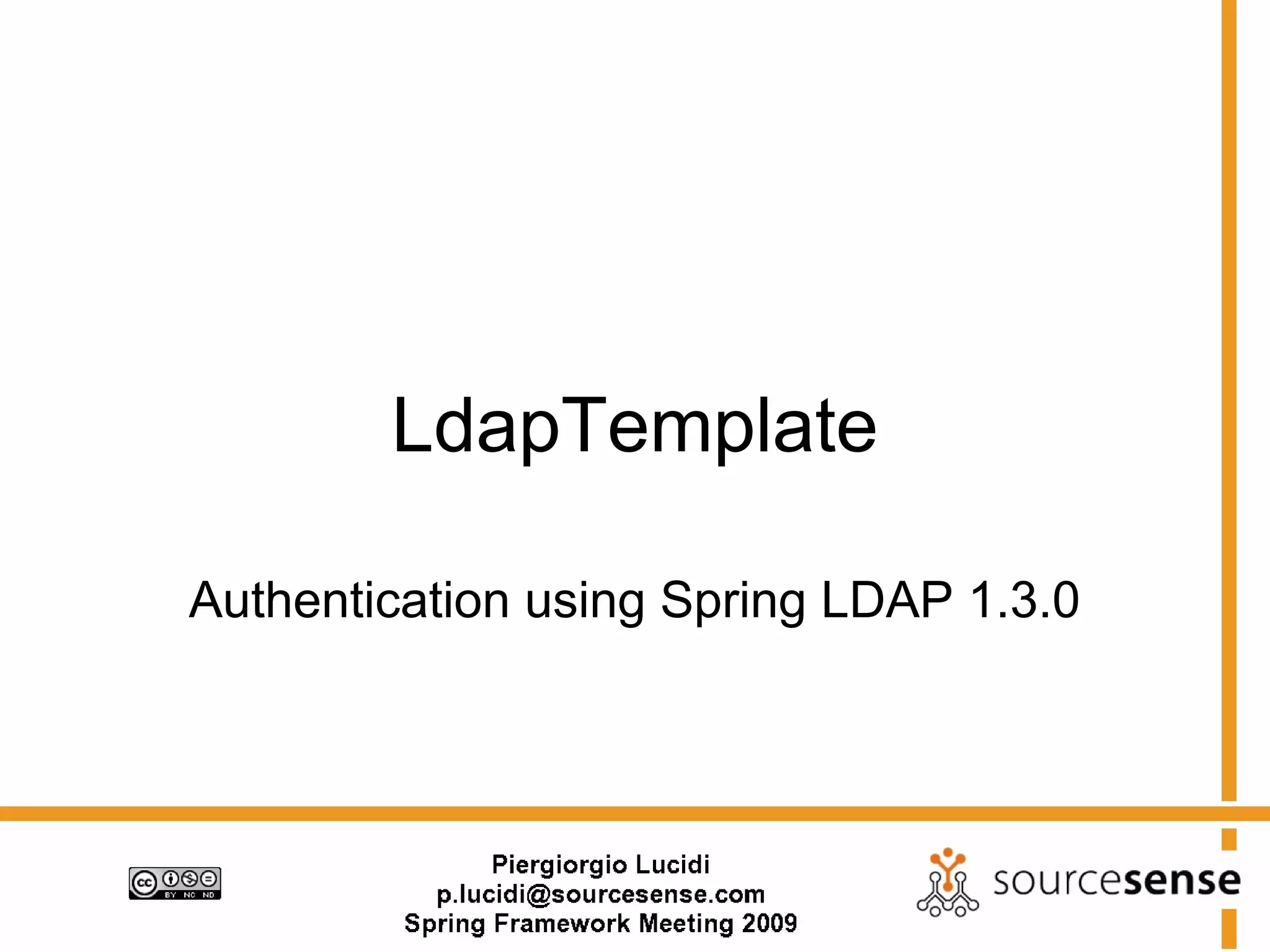 LdapTemplate

Authentication using Spring LDAP 1.3.0

cc BY NC ND

Piergiorgio Lucidi
p.lucidi@sourcesense.com
Spring Framework Meeting 2009

sourcesense